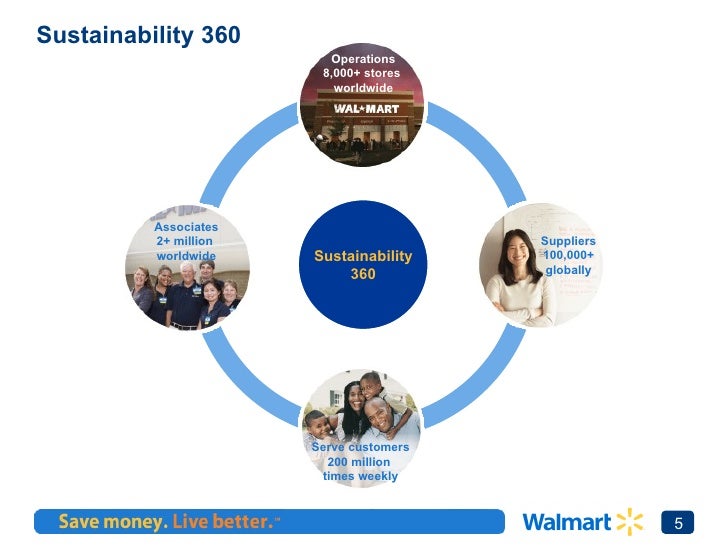 Sustainability 360

Operations 8,000+ stores worldwide

WAL★MART

Associates 2+ million worldwide

Sustainability 360

Suppliers 100,000+ globally

Serve customers 200 million times weekly

Save money. Live better.℠

Walmart

5